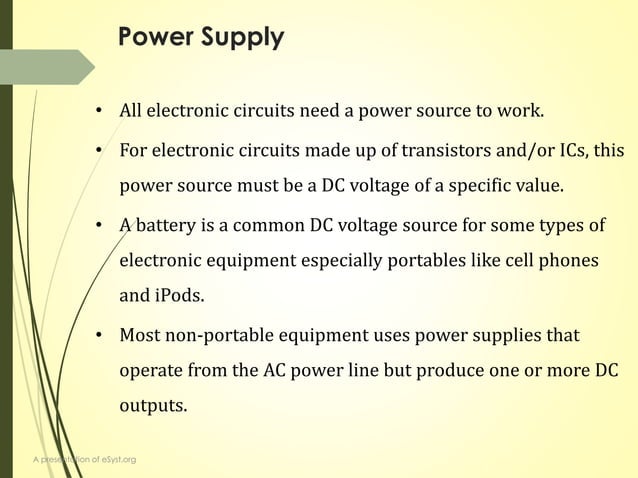 Power Supply

• All electronic circuits need a power source to work.

• For electronic circuits made up of transistors and/or ICs, this power source must be a DC voltage of a specific value.

• A battery is a common DC voltage source for some types of electronic equipment especially portables like cell phones and iPods.

• Most non-portable equipment uses power supplies that operate from the AC power line but produce one or more DC outputs.

A presentation of eSyst.org